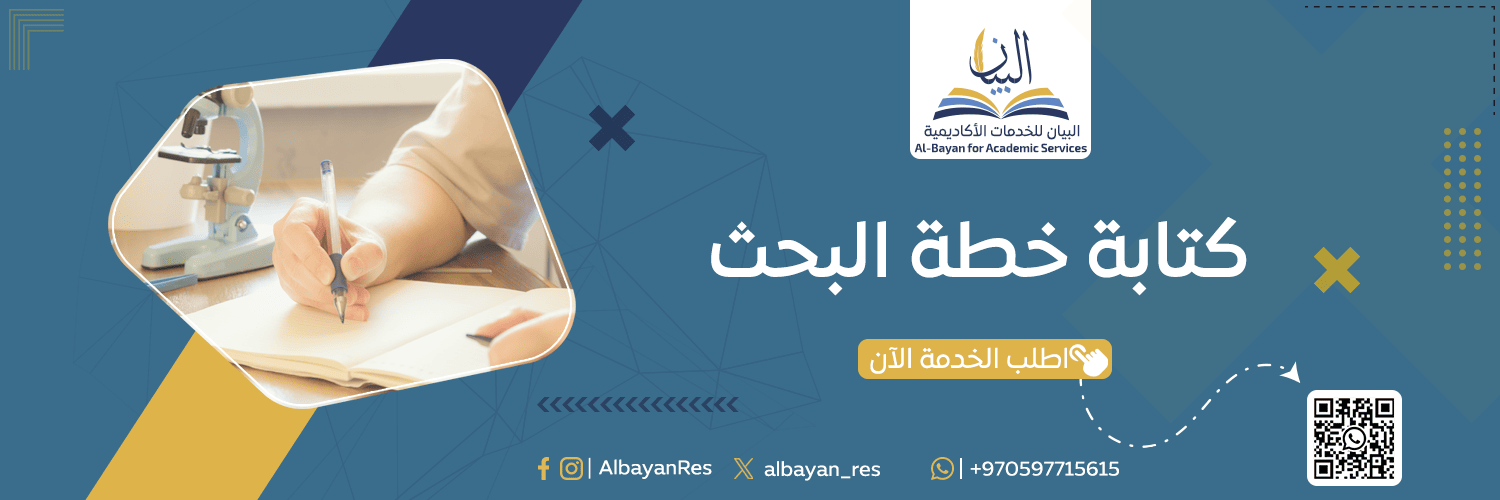 البيان
البيان للخدمات الأكاديمية
Al-Bayan for Academic Services

كتابة خطة البحث

اطلب الخدمة الآن

| AlbayanRes albayan_res | +970597715615